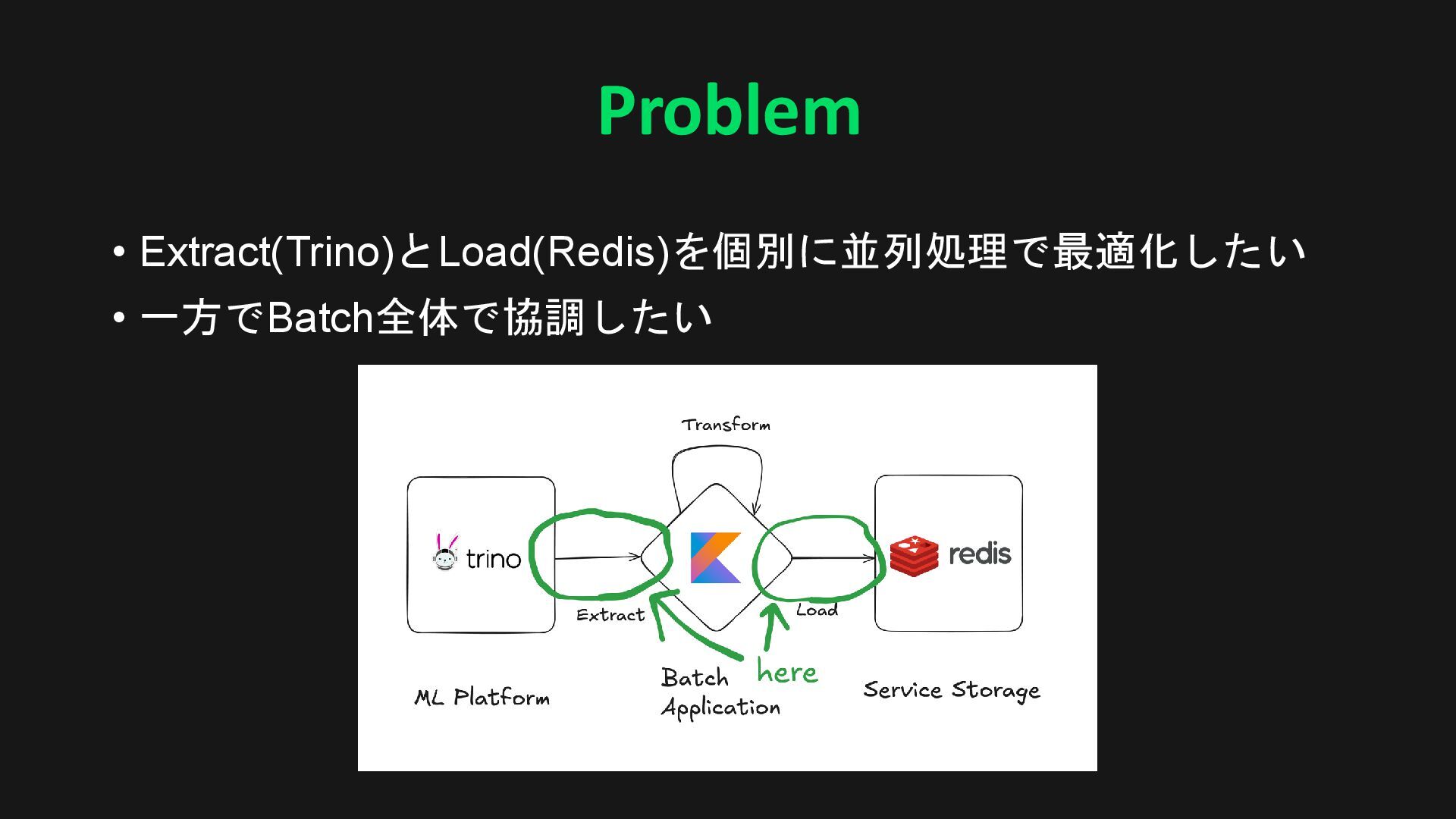 Problem

• Extract(Trino)とLoad(Redis)を個別に並列処理で最適化したい
• 一方でBatch全体で協調したい

Transform

trino

redis

Extract

Load

here

ML Platform

Batch Application

Service Storage